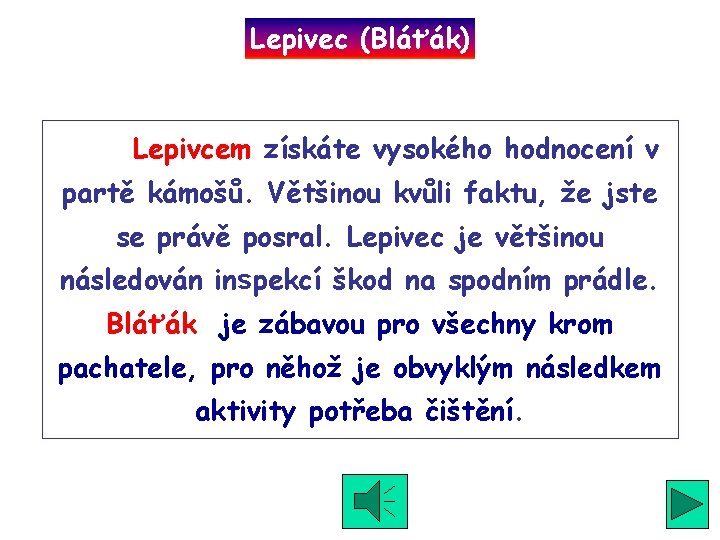 Lepivec (Bláťák)

Lepivcem získáte vysokého hodnocení v partě kámošů. Většinou kvůli faktu, že jste se právě posral. Lepivec je většinou následován inspekcí škod na spodním prádle. Bláťák je zábavou pro všechny krom pachatele, pro něhož je obvyklým následkem aktivity potřeba čištění.